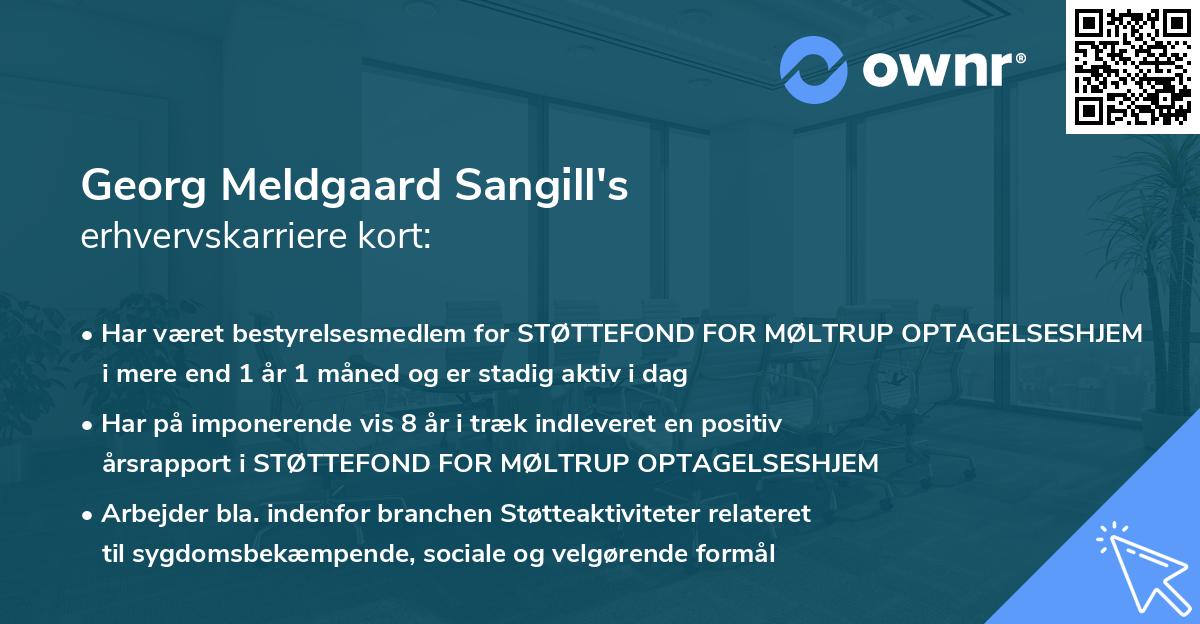 ownr®

Georg Meldgaard Sangill's
erhvervskarriere kort:

• Har været bestyrelsesmedlem for STØTTEFOND FOR MØLTRUP OPTAGELSESHJEM i mere end 1 år 1 måned og er stadig aktiv i dag

• Har på imponerende vis 8 år i træk indleveret en positiv årsrapport i STØTTEFOND FOR MØLTRUP OPTAGELSESHJEM

• Arbejder bla. indenfor branchen Støtteaktiviteter relateret til sygdomsbekæmpende, sociale og velgørende formål